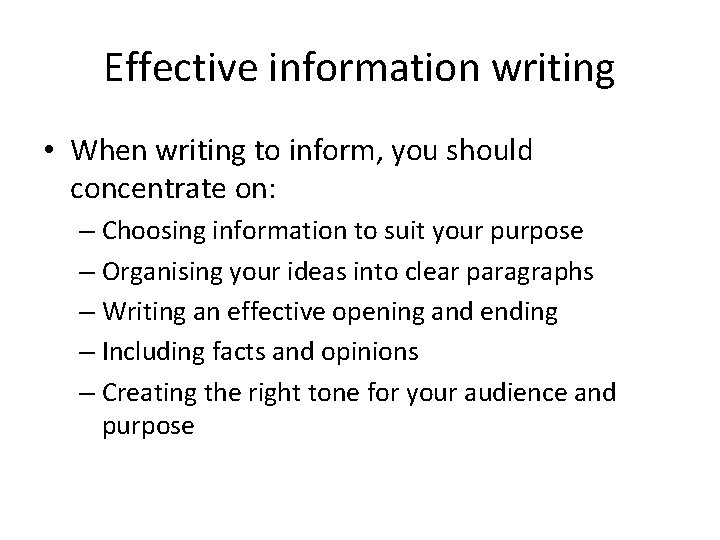 Effective information writing

• When writing to inform, you should concentrate on:

– Choosing information to suit your purpose

– Organising your ideas into clear paragraphs

– Writing an effective opening and ending

– Including facts and opinions

– Creating the right tone for your audience and purpose